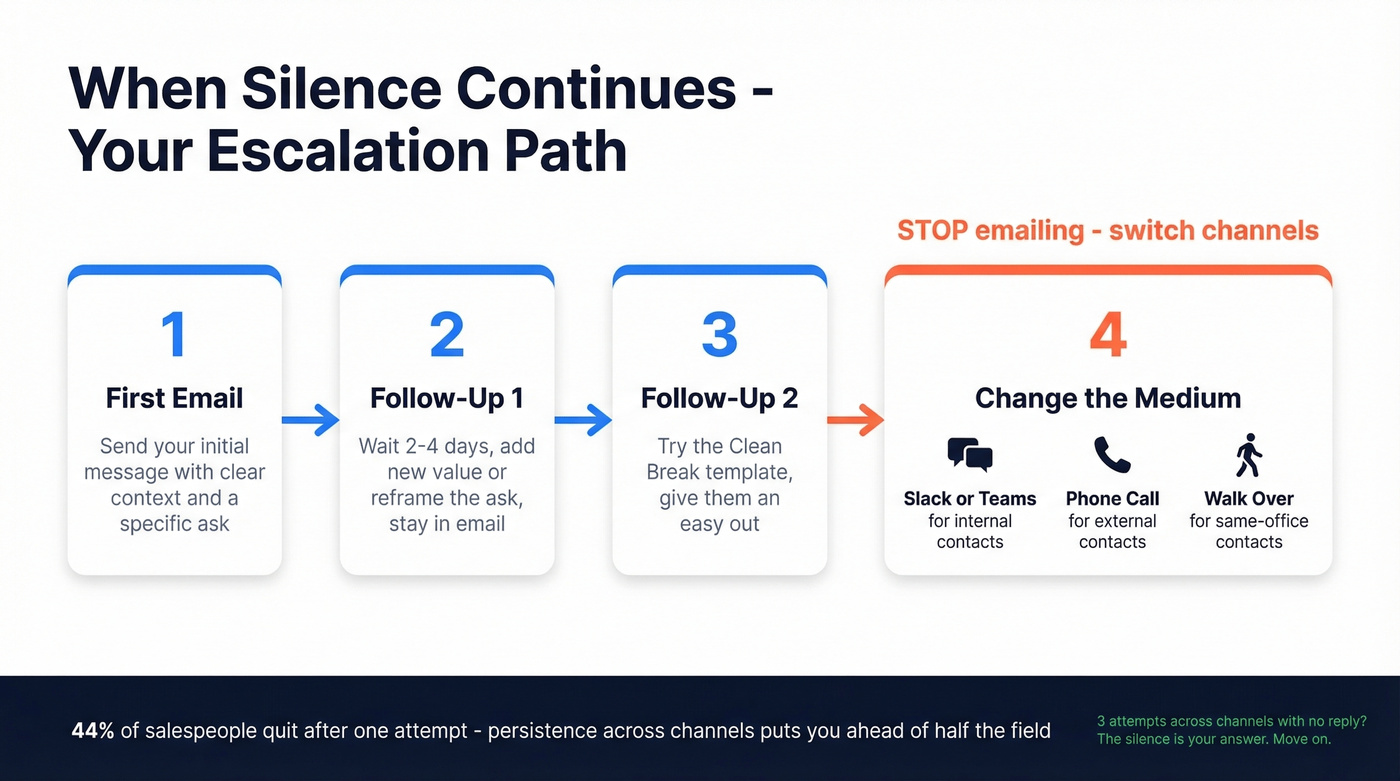 When Silence Continues - Your Escalation Path

STOP emailing - switch channels

1
First Email
Send your initial message with clear context and a specific ask

2
Follow-Up 1
Wait 2-4 days, add new value or reframe the ask, stay in email

3
Follow-Up 2
Try the Clean Break template, give them an easy out

4
Change the Medium

Slack or Teams
for internal contacts

Phone Call
for external contacts

Walk Over
for same-office contacts

44% of salespeople quit after one attempt - persistence across channels puts you ahead of half the field

3 attempts across channels with no reply? The silence is your answer. Move on.